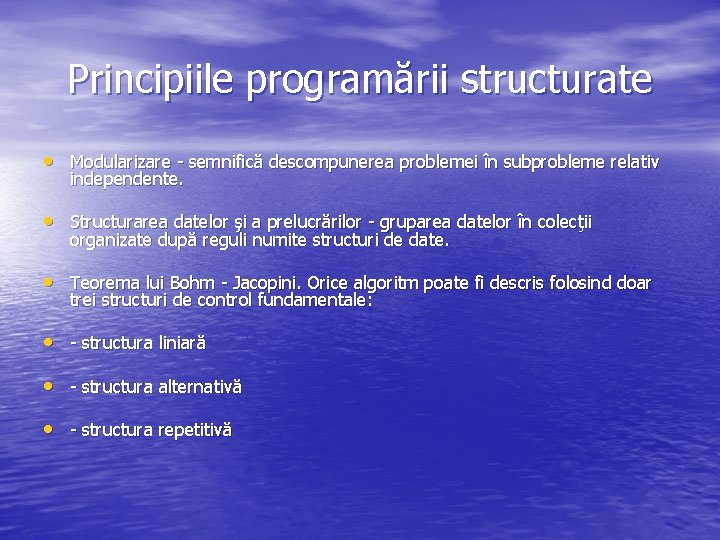 Principiile programării structurate

• Modularizare - semnifică descompunerea problemei în subprobleme relativ independente.

• Structurarea datelor şi a prelucrărilor - gruparea datelor în colecţii organizate după reguli numite structuri de date.

• Teorema lui Bohm - Jacopini. Orice algoritm poate fi descris folosind doar trei structuri de control fundamentale:

• - structura liniară

• - structura alternativă

• - structura repetitivă